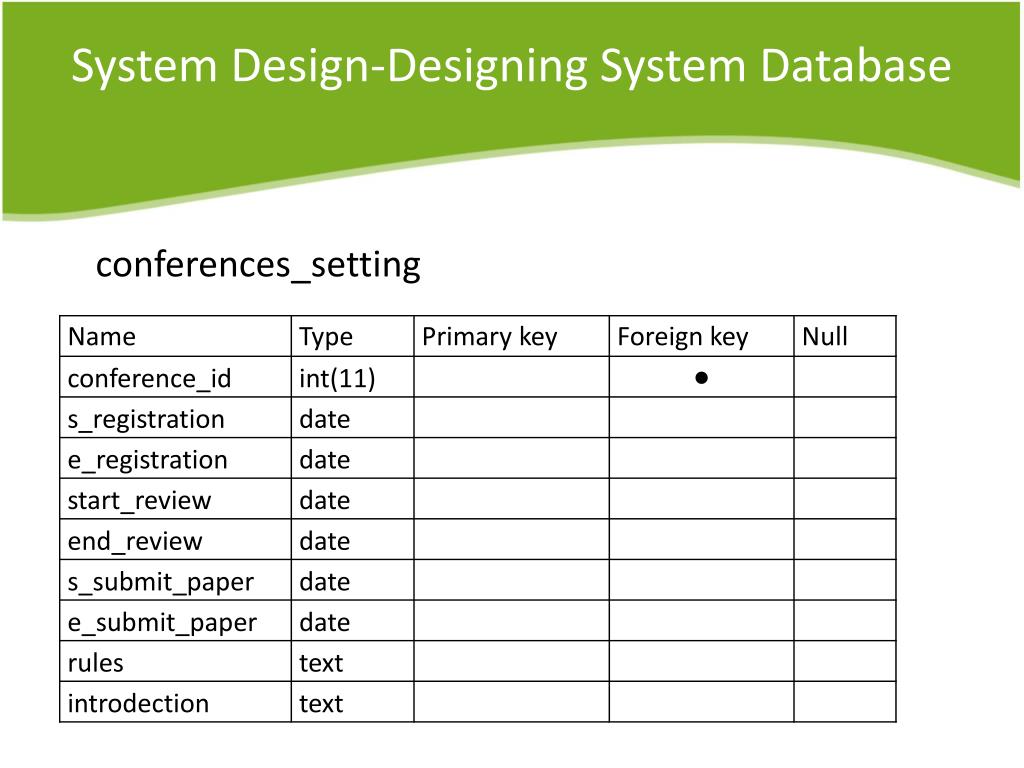 System Design-Designing System Database

conferences_setting

| Name | Type | Primary key | Foreign key | Null |
|---|---|---|---|---|
| conference_id | int(11) | | ● | |
| s_registration | date | | | |
| e_registration | date | | | |
| start_review | date | | | |
| end_review | date | | | |
| s_submit_paper | date | | | |
| e_submit_paper | date | | | |
| rules | text | | | |
| introdection | text | | | |